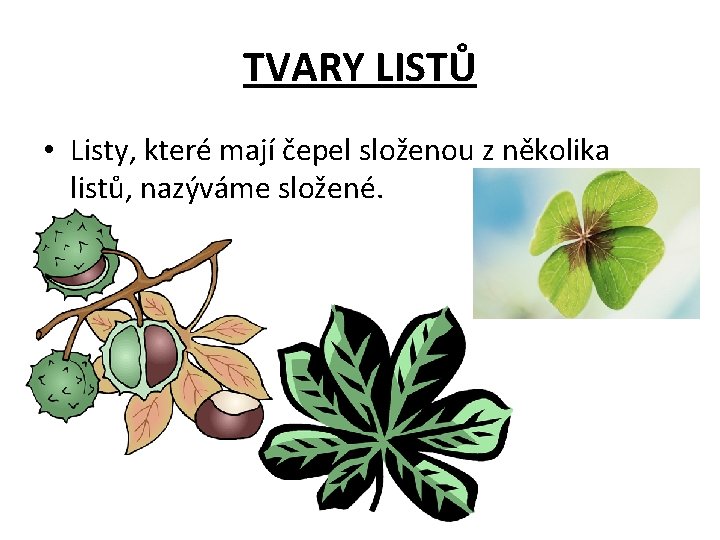 TVARY LISTŮ

• Listy, které mají čepel složenou z několika listů, nazýváme složené.